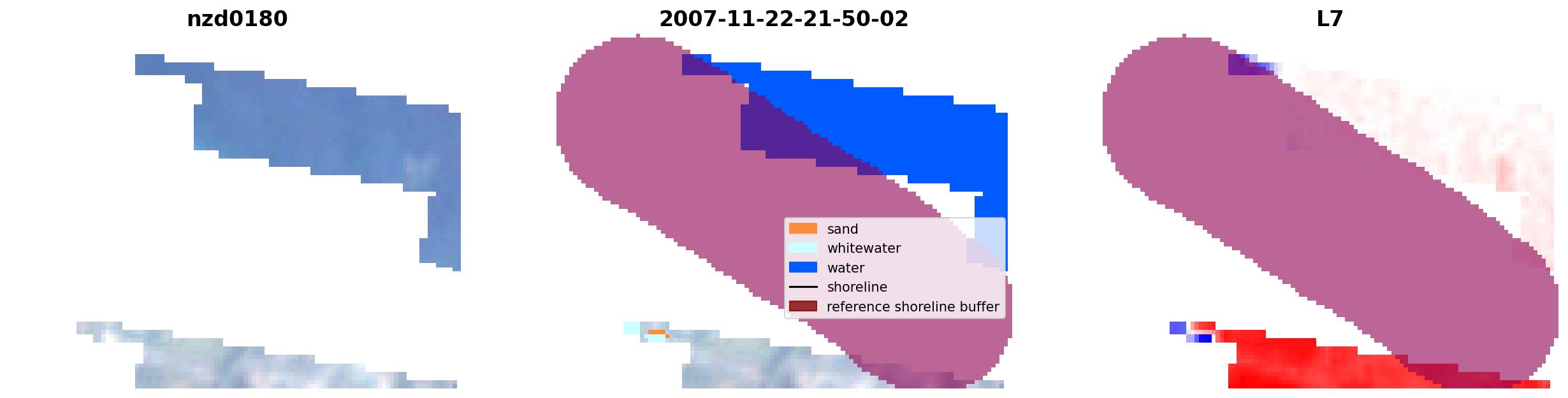 nzd0180

2007-11-22-21-50-02

sand
whitewater
water
shoreline
reference shoreline buffer

L7